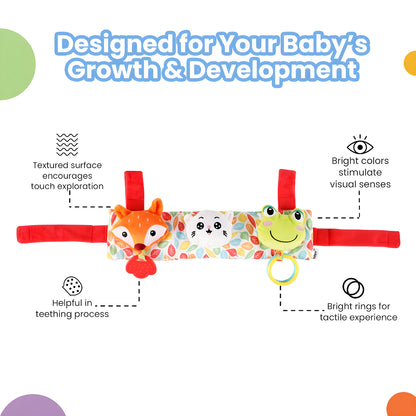 Designed for Your Baby's Growth & Development

Textured surface encourages touch exploration

Bright colors stimulate visual senses

Helpful in teething process

Bright rings for tactile experience